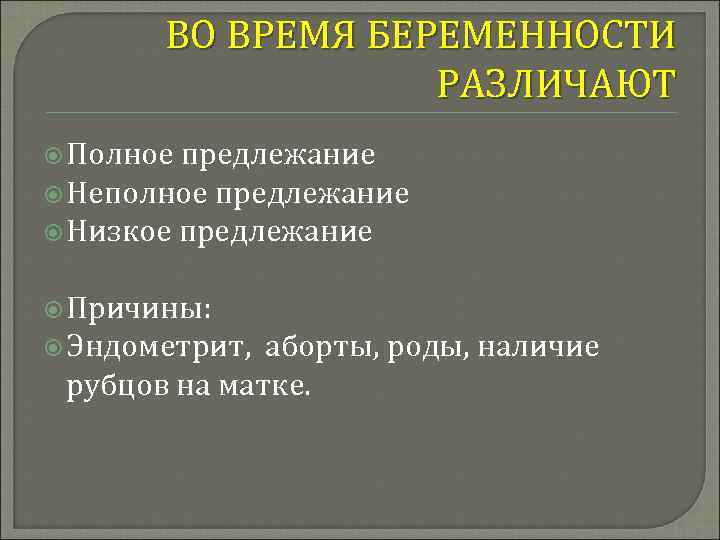 ВО ВРЕМЯ БЕРЕМЕННОСТИ РАЗЛИЧАЮТ

Полное предлежание
Неполное предлежание
Низкое предлежание

Причины:
Эндометрит, аборты, роды, наличие рубцов на матке.